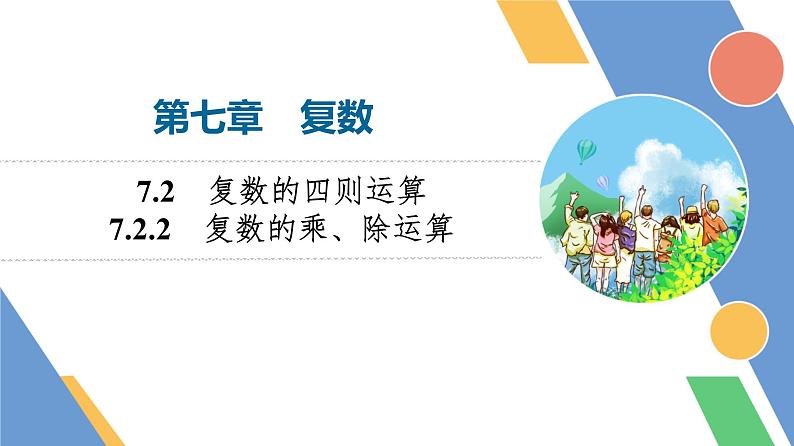 第七章　复数

7.2　复数的四则运算
7.2.2　复数的乘、除运算